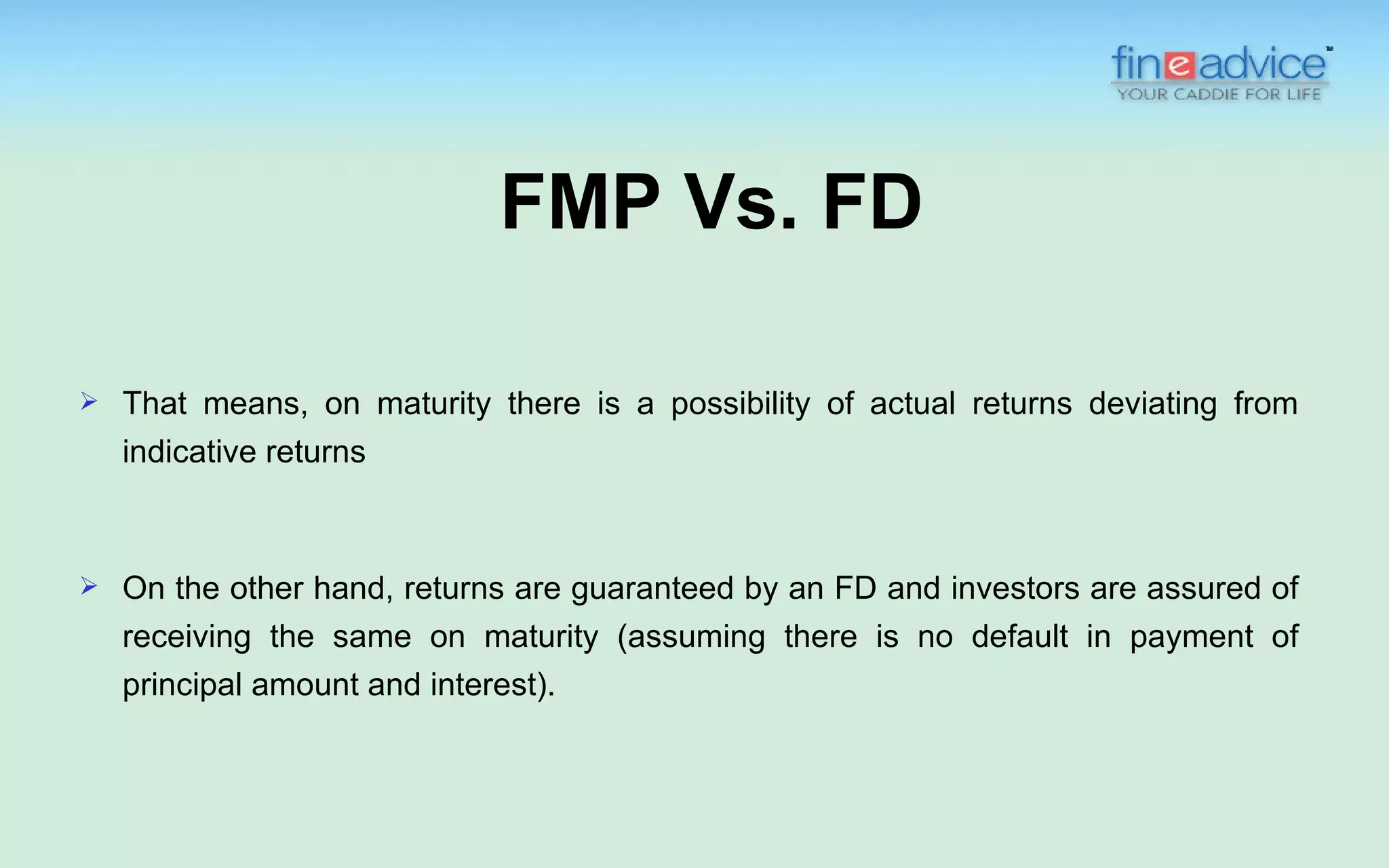 fineadvice™
YOUR CADDIE FOR LIFE

FMP Vs. FD

➢ That means, on maturity there is a possibility of actual returns deviating from indicative returns

➢ On the other hand, returns are guaranteed by an FD and investors are assured of receiving the same on maturity (assuming there is no default in payment of principal amount and interest).